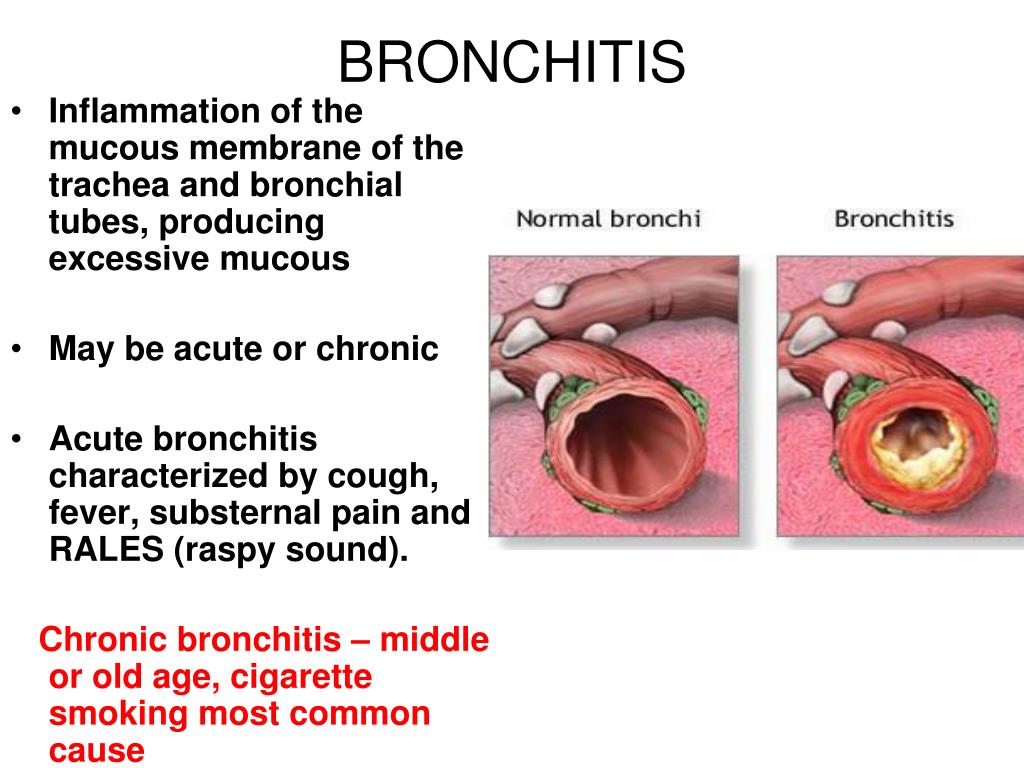 BRONCHITIS

• Inflammation of the mucous membrane of the trachea and bronchial tubes, producing excessive mucous

• May be acute or chronic

• Acute bronchitis characterized by cough, fever, substernal pain and RALES (raspy sound).

Chronic bronchitis – middle or old age, cigarette smoking most common cause

Normal bronchi

Bronchitis